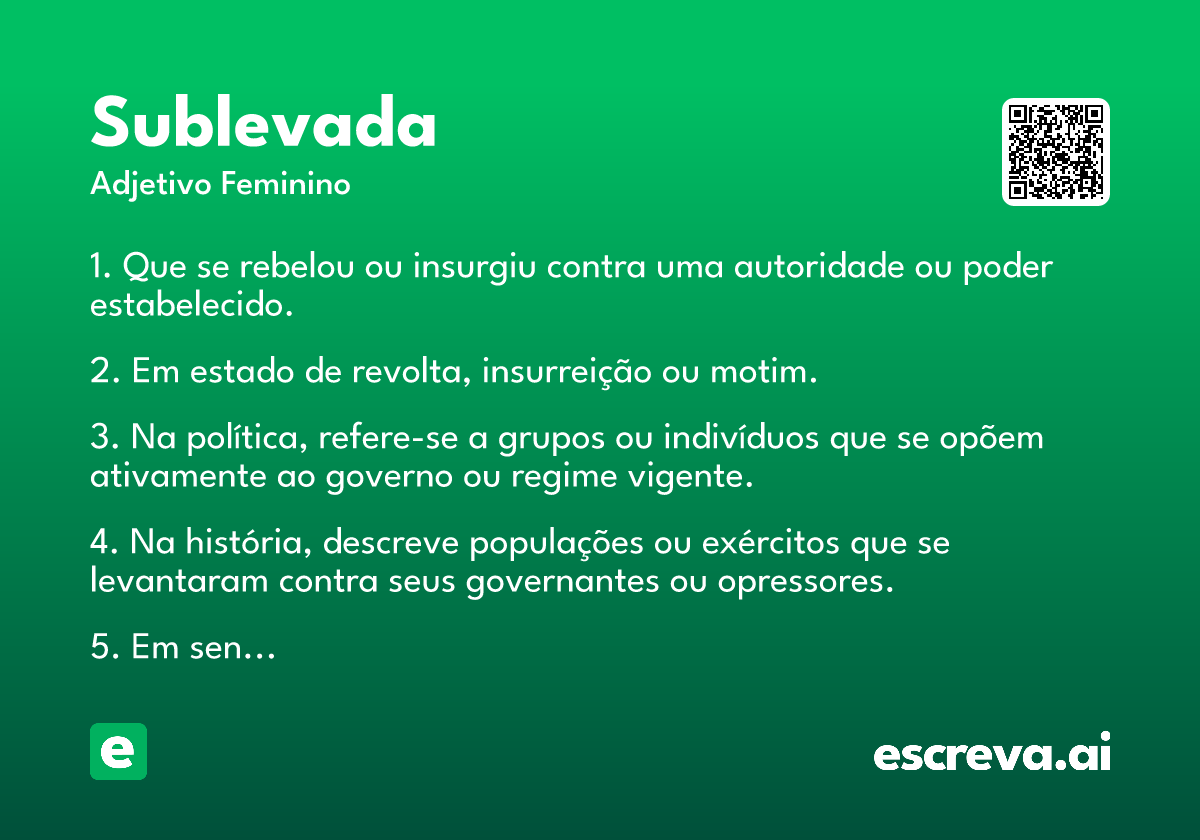 Sublevada

Adjetivo Feminino

1. Que se rebelou ou insurgiu contra uma autoridade ou poder estabelecido.

2. Em estado de revolta, insurreição ou motim.

3. Na política, refere-se a grupos ou indivíduos que se opõem ativamente ao governo ou regime vigente.

4. Na história, descreve populações ou exércitos que se levantaram contra seus governantes ou opressores.

5. Em sen…

e

escreva.ai